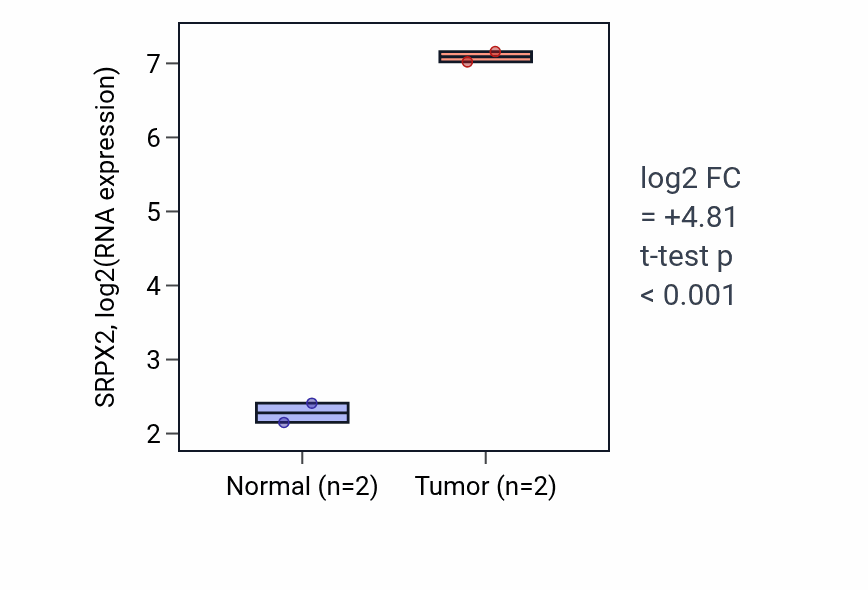 SRPX2, log2(RNA expression)

7
6
5
4
3
2

Normal (n=2)
Tumor (n=2)

log2 FC
= +4.81
t-test p
< 0.001